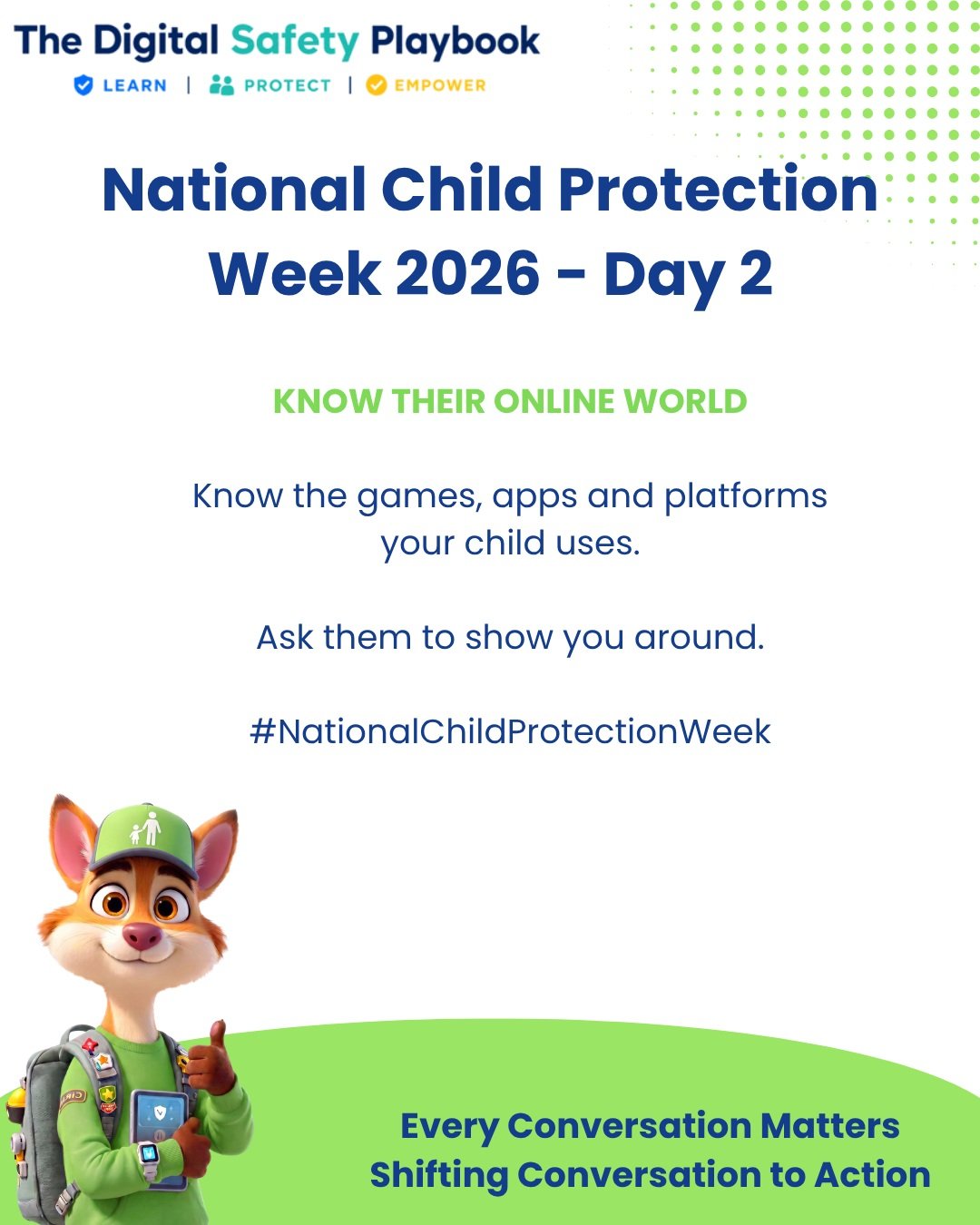 The Digital Safety Playbook
LEARN | PROTECT | EMPOWER

National Child Protection Week 2026 - Day 2

KNOW THEIR ONLINE WORLD

Know the games, apps and platforms your child uses.

Ask them to show you around.

#NationalChildProtectionWeek

Every Conversation Matters
Shifting Conversation to Action